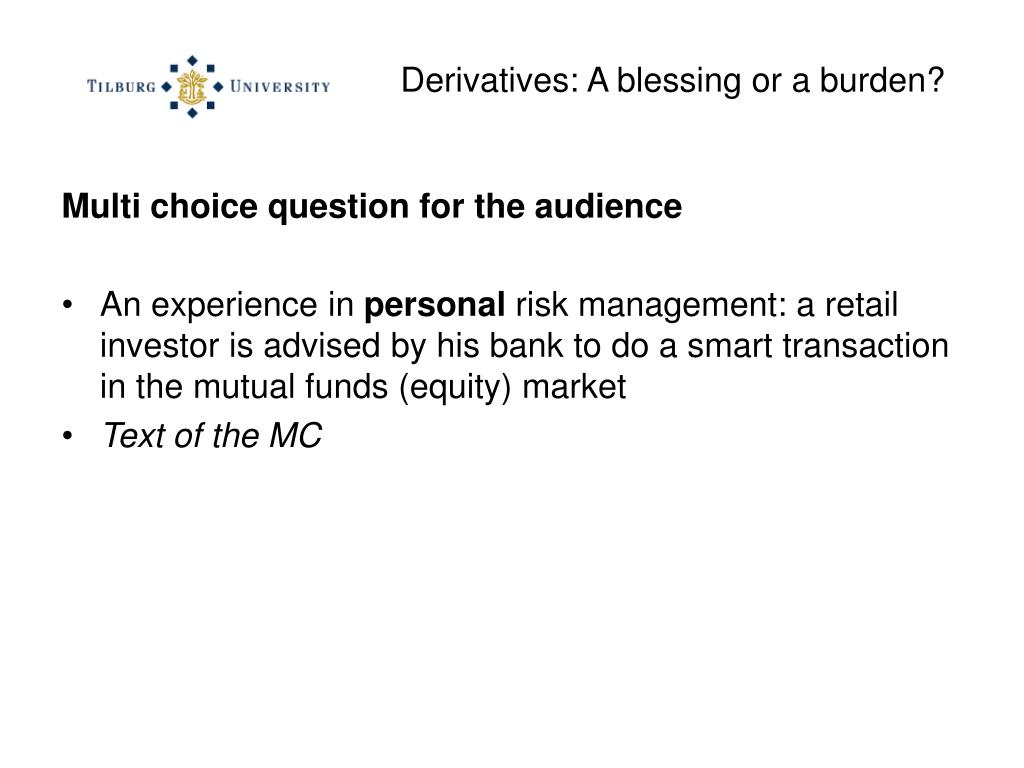 TILBURG UNIVERSITY

Derivatives: A blessing or a burden?

Multi choice question for the audience

• An experience in personal risk management: a retail investor is advised by his bank to do a smart transaction in the mutual funds (equity) market
• Text of the MC